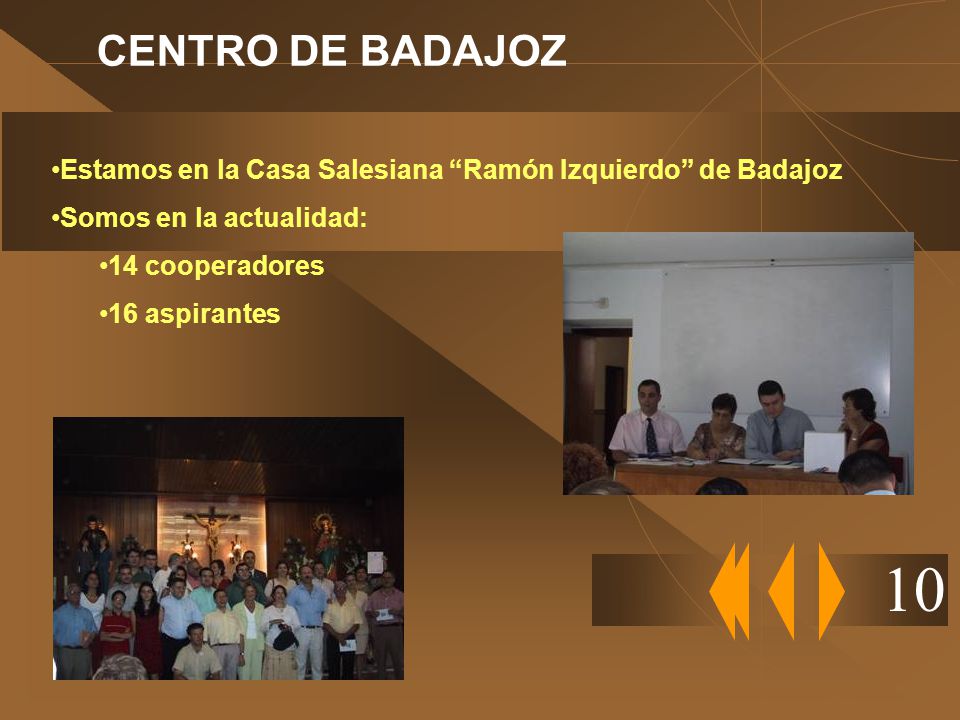 CENTRO DE BADAJOZ

•Estamos en la Casa Salesiana “Ramón Izquierdo” de Badajoz

•Somos en la actualidad:

•14 cooperadores

•16 aspirantes

10